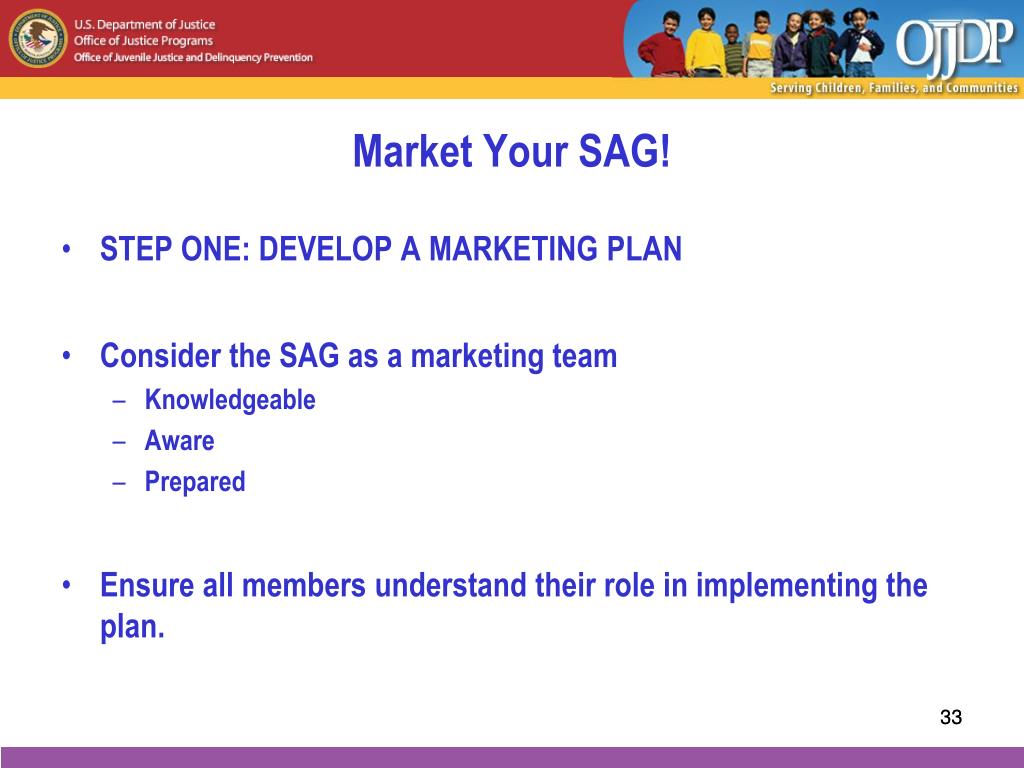 U.S. Department of Justice
Office of Justice Programs
Office of Juvenile Justice and Delinquency Prevention

OJJDP
Serving Children, Families, and Communities

Market Your SAG!

• STEP ONE: DEVELOP A MARKETING PLAN

• Consider the SAG as a marketing team
– Knowledgeable
– Aware
– Prepared

• Ensure all members understand their role in implementing the plan.

33